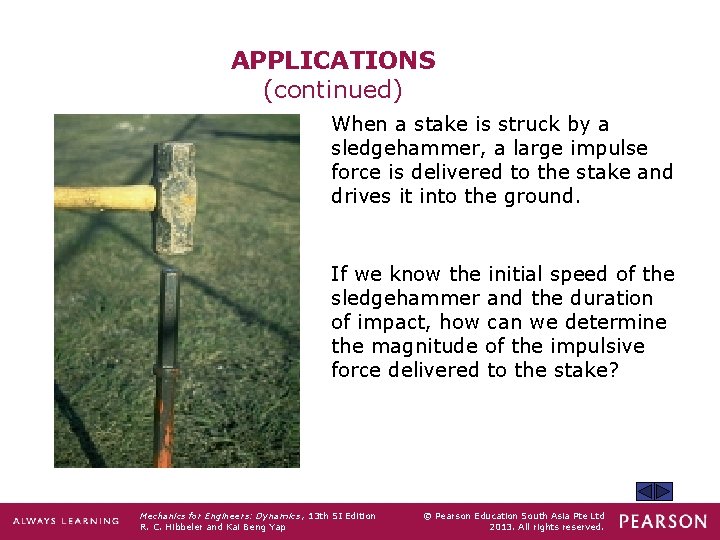 APPLICATIONS
(continued)

When a stake is struck by a sledgehammer, a large impulse force is delivered to the stake and drives it into the ground.

If we know the initial speed of the sledgehammer and the duration of impact, how can we determine the magnitude of the impulsive force delivered to the stake?

ALWAYS LEARNING

Mechanics for Engineers: Dynamics, 13th SI Edition
R. C. Hibbeler and Kai Beng Yap

© Pearson Education South Asia Pte Ltd
2013. All rights reserved.

PEARSON